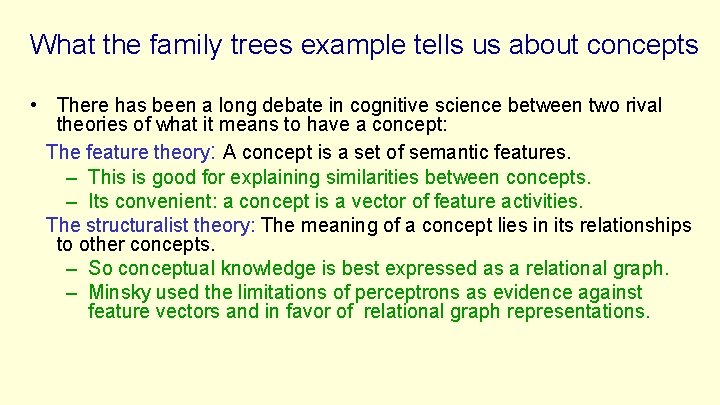 What the family trees example tells us about concepts

• There has been a long debate in cognitive science between two rival theories of what it means to have a concept:

The feature theory: A concept is a set of semantic features.

– This is good for explaining similarities between concepts.

– Its convenient: a concept is a vector of feature activities.

The structuralist theory: The meaning of a concept lies in its relationships to other concepts.

– So conceptual knowledge is best expressed as a relational graph.

– Minsky used the limitations of perceptrons as evidence against feature vectors and in favor of relational graph representations.